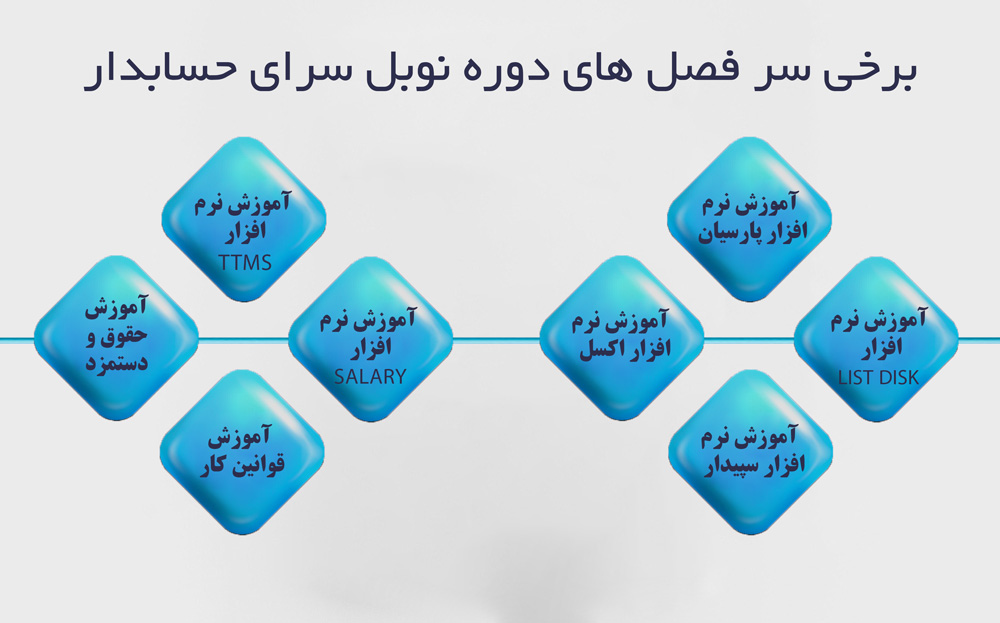 برخی سر فصل های دوره نوبل سرای حسابدار

آموزش نرم افزار پارسیان

آموزش نرم افزار LIST DISK

آموزش نرم افزار اکسل

آموزش نرم افزار سپیدار

آموزش نرم افزار TTMS

آموزش نرم افزار SALARY

آموزش حقوق و دستمزد

آموزش قوانین کار